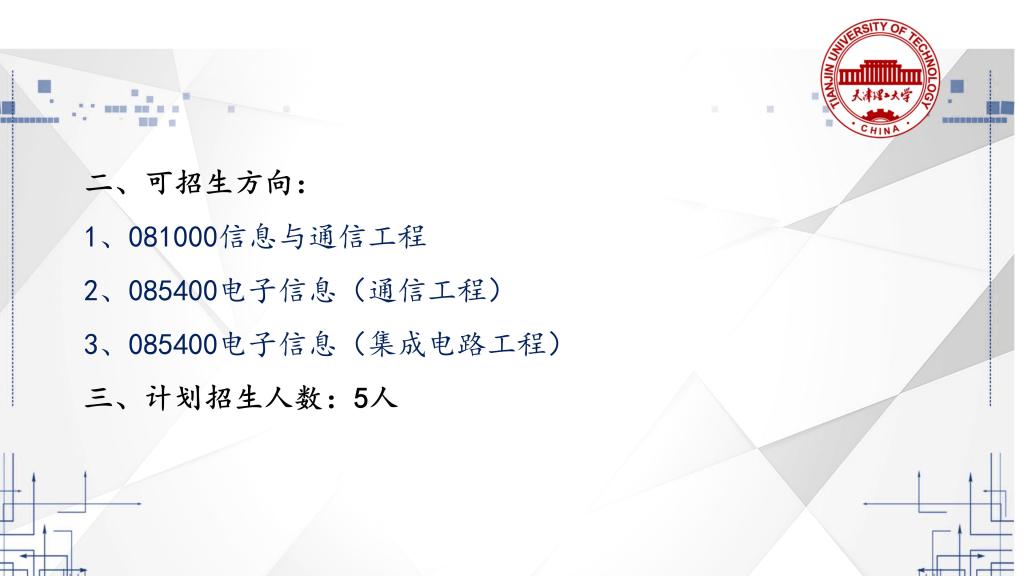 TIANJIN UNIVERSITY OF TECHNOLOGY
天津理工大学
CHINA

二、可招生方向：

1、081000信息与通信工程

2、085400电子信息（通信工程）

3、085400电子信息（集成电路工程）

三、计划招生人数：5人